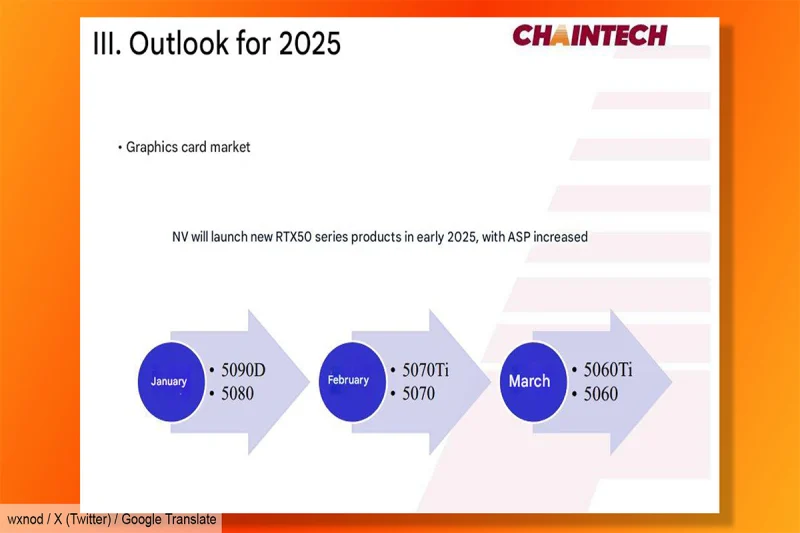 III. Outlook for 2025

CHAINTECH

• Graphics card market

NV will launch new RTX50 series products in early 2025, with ASP increased

January
• 5090D
• 5080

February
• 5070Ti
• 5070

March
• 5060Ti
• 5060

wxnod / X (Twitter) / Google Translate